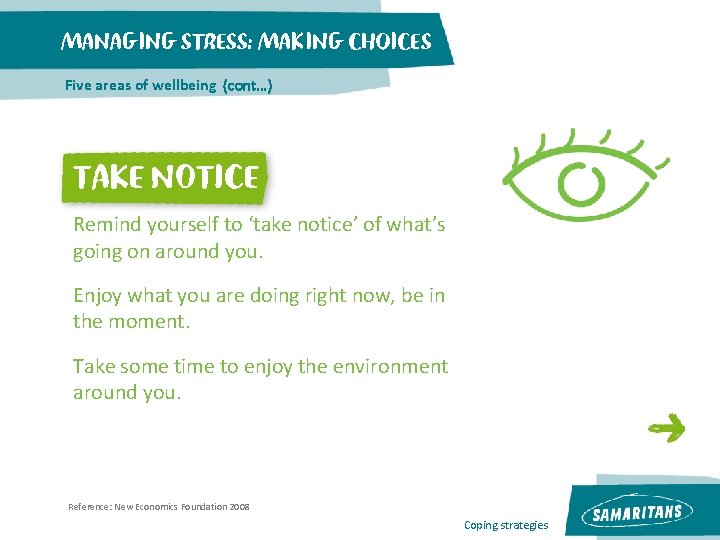 MANAGING STRESS: MAKING CHOICES

Five areas of wellbeing (cont…)

TAKE NOTICE

Remind yourself to 'take notice' of what's going on around you.

Enjoy what you are doing right now, be in the moment.

Take some time to enjoy the environment around you.

Reference: New Economics Foundation 2008

Coping strategies

SAMARITANS